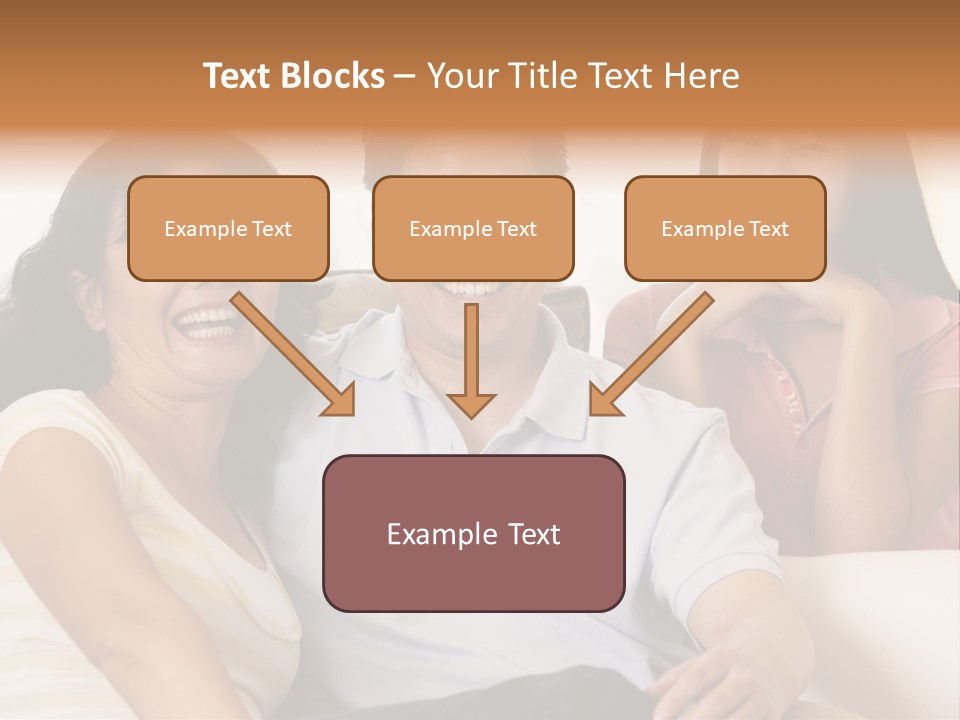 Text Blocks – Your Title Text Here

Example Text

Example Text

Example Text

Example Text